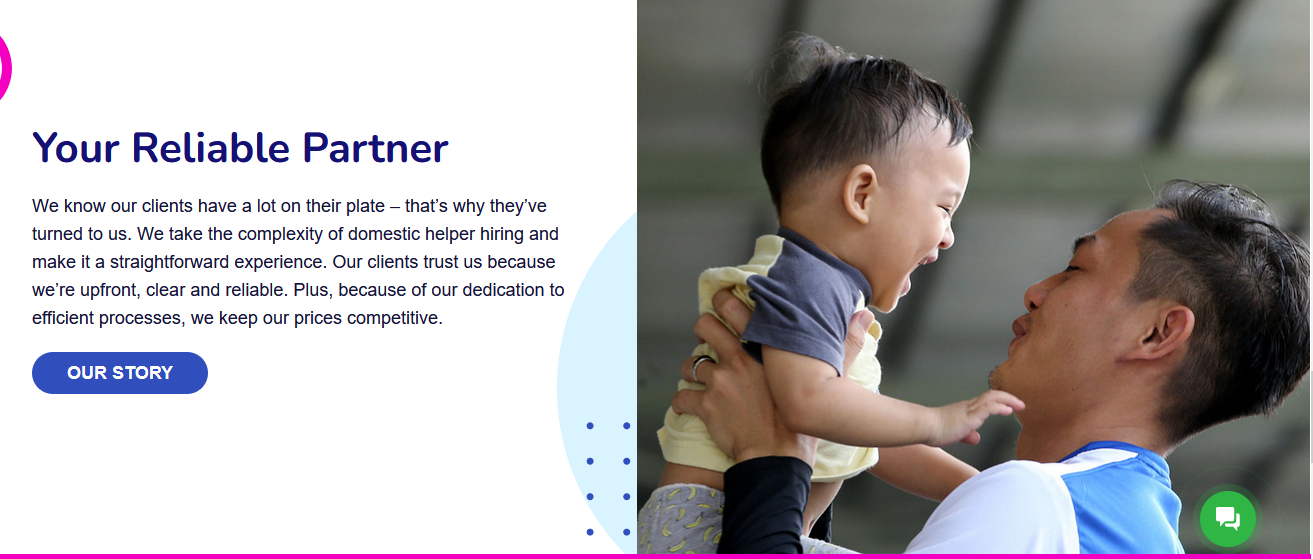 Your Reliable Partner

We know our clients have a lot on their plate – that's why they've turned to us. We take the complexity of domestic helper hiring and make it a straightforward experience. Our clients trust us because we're upfront, clear and reliable. Plus, because of our dedication to efficient processes, we keep our prices competitive.

OUR STORY